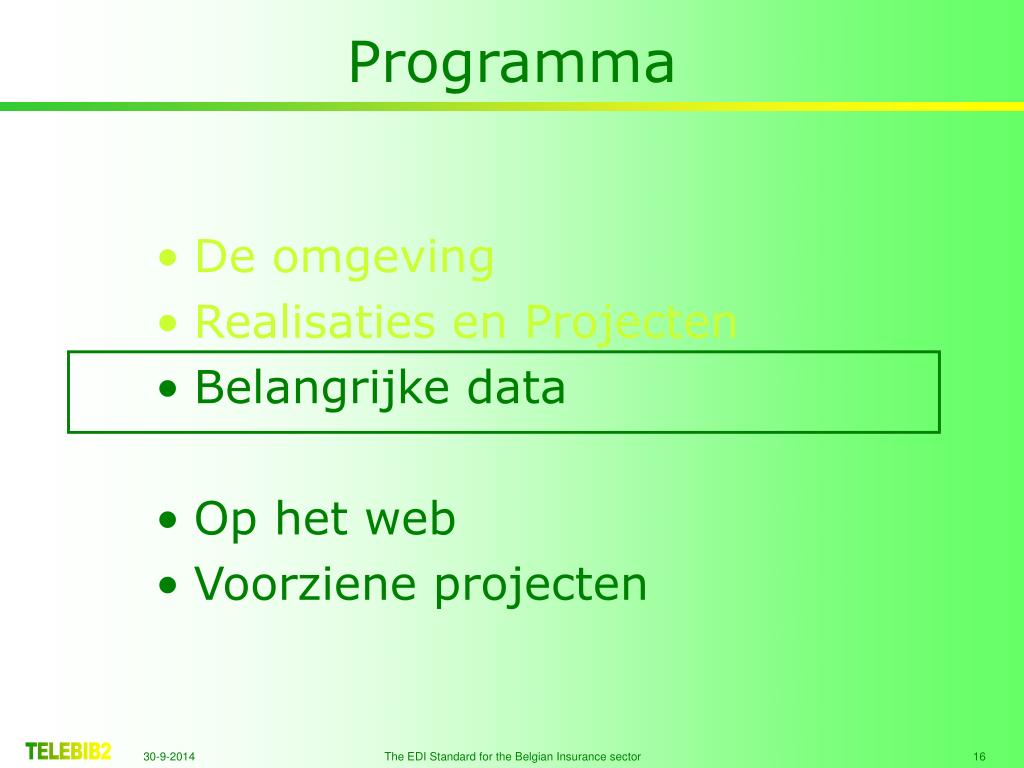 Programma

• De omgeving
• Realisaties en Projecten
• Belangrijke data

• Op het web
• Voorziene projecten

TELEBIB2 30-9-2014 The EDI Standard for the Belgian Insurance sector 16